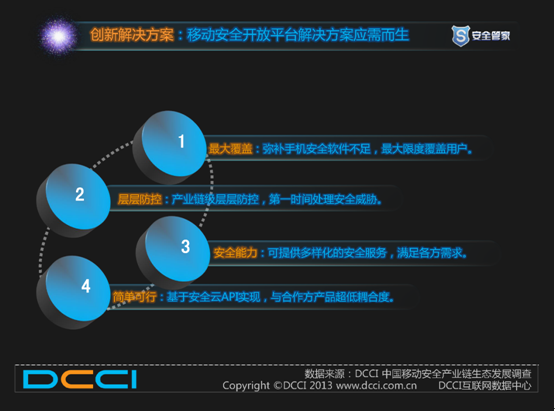 创新解决方案：移动安全开放平台解决方案应需而生

安全管家

1
最大覆盖：弥补手机安全软件不足，最大限度覆盖用户。

2
层层防控：产业链级层层防控，第一时间处理安全威胁。

3
安全能力：可提供多样化的安全服务，满足各方需求。

4
简单可行：基于安全云API实现，与合作方产品超低耦合度。

DCCI

数据来源：DCCI 中国移动安全产业链生态发展调查
Copyright ©DCCI 2013 www.dcci.com.cn DCCI互联网数据中心